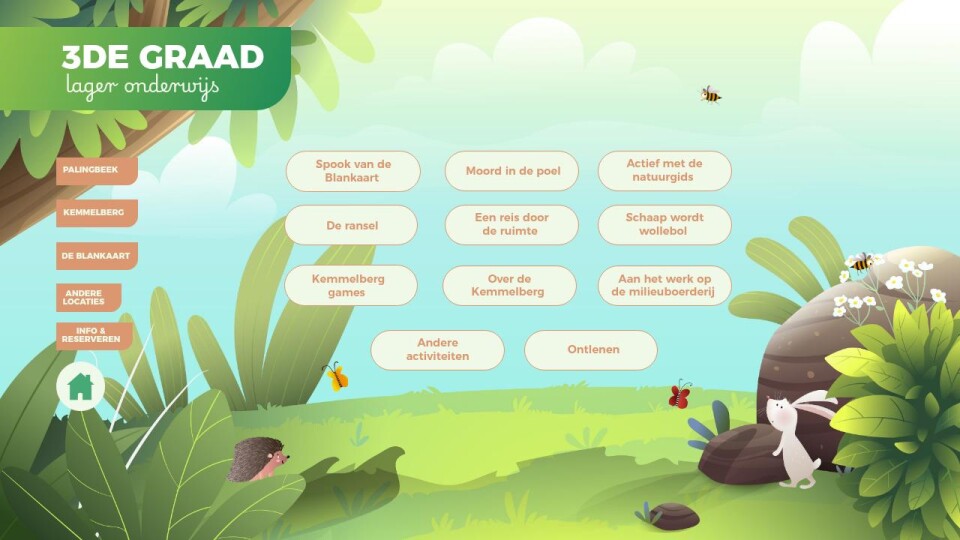 3DE GRAAD
lager onderwijs

PALINGBEEK
KEMMELBERG
DE BLANKAART
ANDERE LOCATIES
INFO & RESERVEREN

Spook van de Blankaart
Moord in de poel
Actief met de natuurgids
De ransel
Een reis door de ruimte
Schaap wordt wollebol
Kemmelberg games
Over de Kemmelberg
Aan het werk op de milieuboerderij
Andere activiteiten
Ontlenen